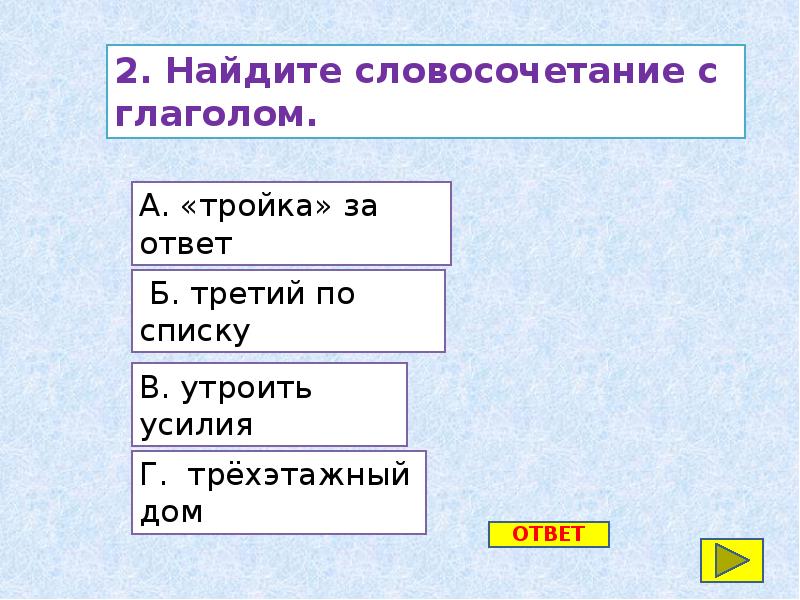 2. Найдите словосочетание с глаголом.

А. «тройка» за ответ

Б. третий по списку

В. утроить усилия

Г. трёхэтажный дом

ОТВЕТ